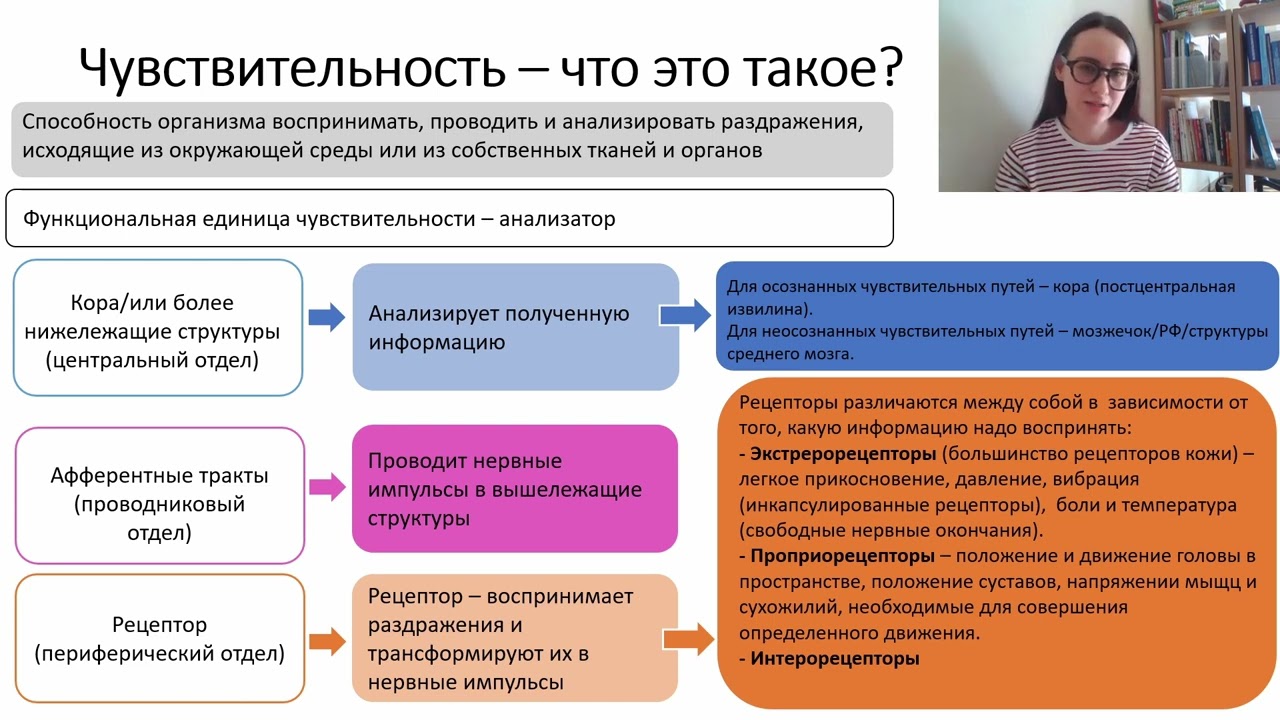 Чувствительность – что это такое?

Способность организма воспринимать, проводить и анализировать раздражения, исходящие из окружающей среды или из собственных тканей и органов

Функциональная единица чувствительности – анализатор

Кора/или более нижележащие структуры (центральный отдел)

Анализирует полученную информацию

Для осознанных чувствительных путей – кора (постцентральная извилина).
Для неосознанных чувствительных путей – мозжечок/РФ/структуры среднего мозга.

Афферентные тракты (проводниковый отдел)

Проводит нервные импульсы в вышележащие структуры

Рецептор (периферический отдел)

Рецептор – воспринимает раздражения и трансформируют их в нервные импульсы

Рецепторы различаются между собой в зависимости от того, какую информацию надо воспринять:
- Экстрерорецепторы (большинство рецепторов кожи) – легкое прикосновение, давление, вибрация (инкапсулированные рецепторы), боли и температура (свободные нервные окончания).
- Проприорецепторы – положение и движение головы в пространстве, положение суставов, напряжении мыщц и сухожилий, необходимые для совершения определенного движения.
- Интерорецепторы